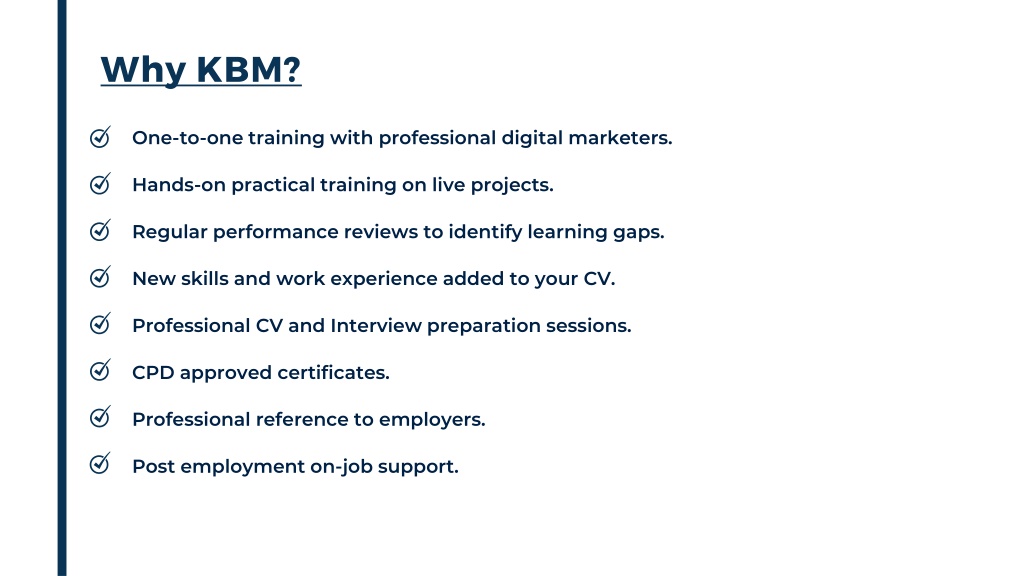 Why KBM?

One-to-one training with professional digital marketers.

Hands-on practical training on live projects.

Regular performance reviews to identify learning gaps.

New skills and work experience added to your CV.

Professional CV and Interview preparation sessions.

CPD approved certificates.

Professional reference to employers.

Post employment on-job support.